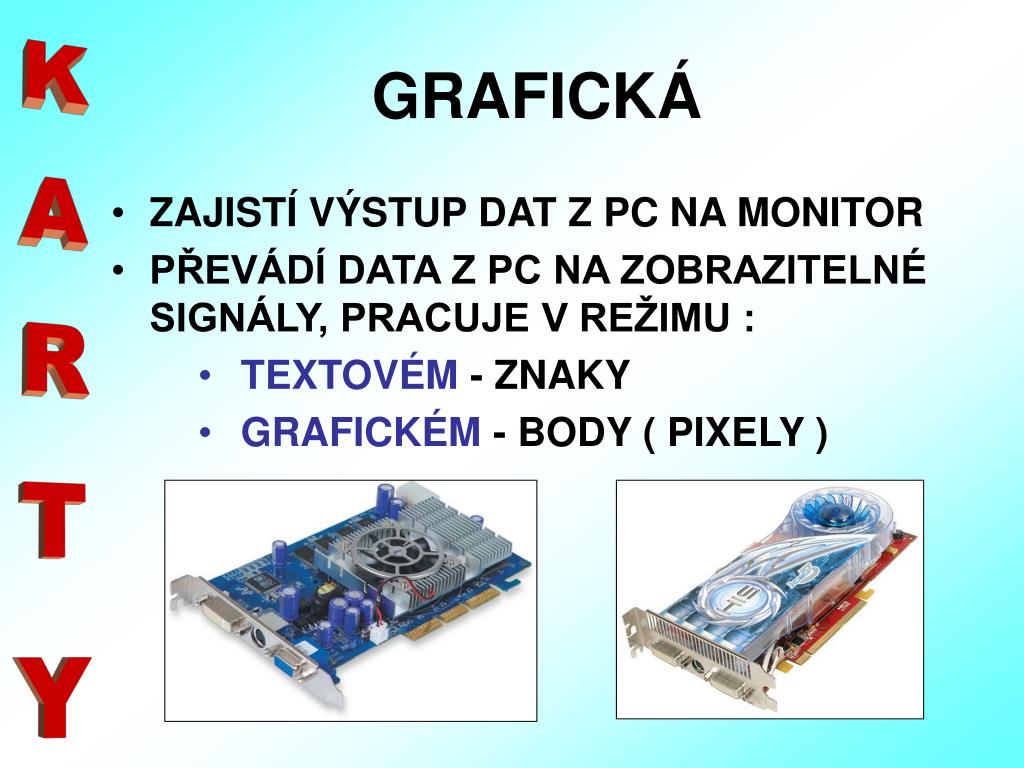 K
A
R
T
Y

GRAFICKÁ

• ZAJISTÍ VÝSTUP DAT Z PC NA MONITOR
• PŘEVÁDÍ DATA Z PC NA ZOBRAZITELNÉ SIGNÁLY, PRACUJE V REŽIMU :
  • TEXTOVÉM - ZNAKY
  • GRAFICKÉM - BODY ( PIXELY )